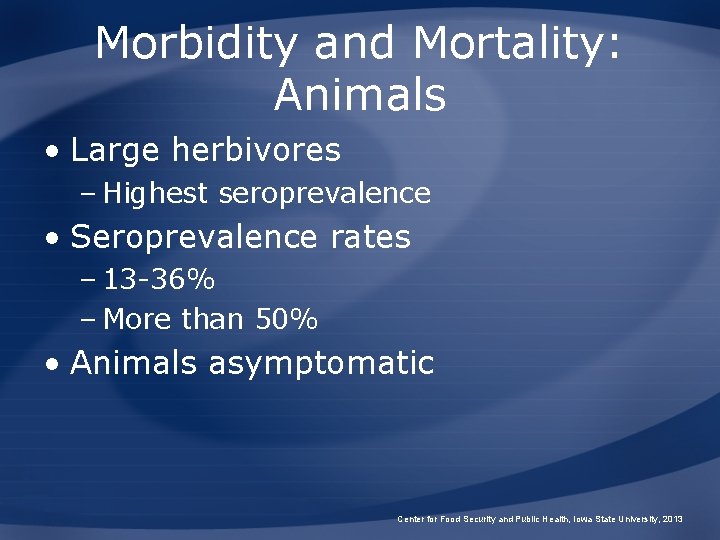 Morbidity and Mortality: Animals

• Large herbivores
– Highest seroprevalence
• Seroprevalence rates
– 13-36%
– More than 50%
• Animals asymptomatic

Center for Food Security and Public Health, Iowa State University, 2013